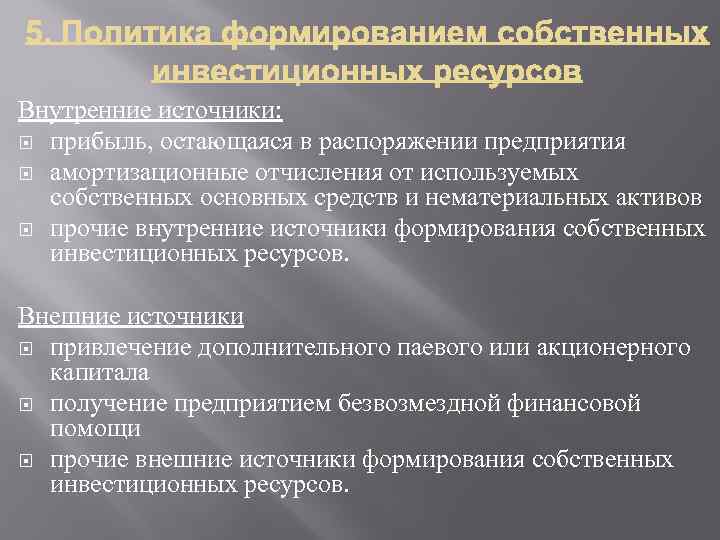 5. Политика формированием собственных инвестиционных ресурсов

Внутренние источники:

прибыль, остающаяся в распоряжении предприятия

амортизационные отчисления от используемых собственных основных средств и нематериальных активов

прочие внутренние источники формирования собственных инвестиционных ресурсов.

Внешние источники

привлечение дополнительного паевого или акционерного капитала

получение предприятием безвозмездной финансовой помощи

прочие внешние источники формирования собственных инвестиционных ресурсов.